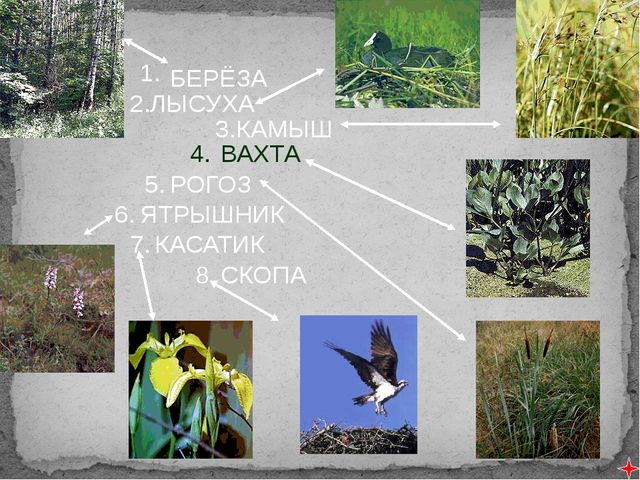 1. БЕРЁЗА
2.ЛЫСУХА
3.КАМЫШ
4. ВАХТА
5. РОГОЗ
6. ЯТРЫШНИК
7. КАСАТИК
8. СКОПА